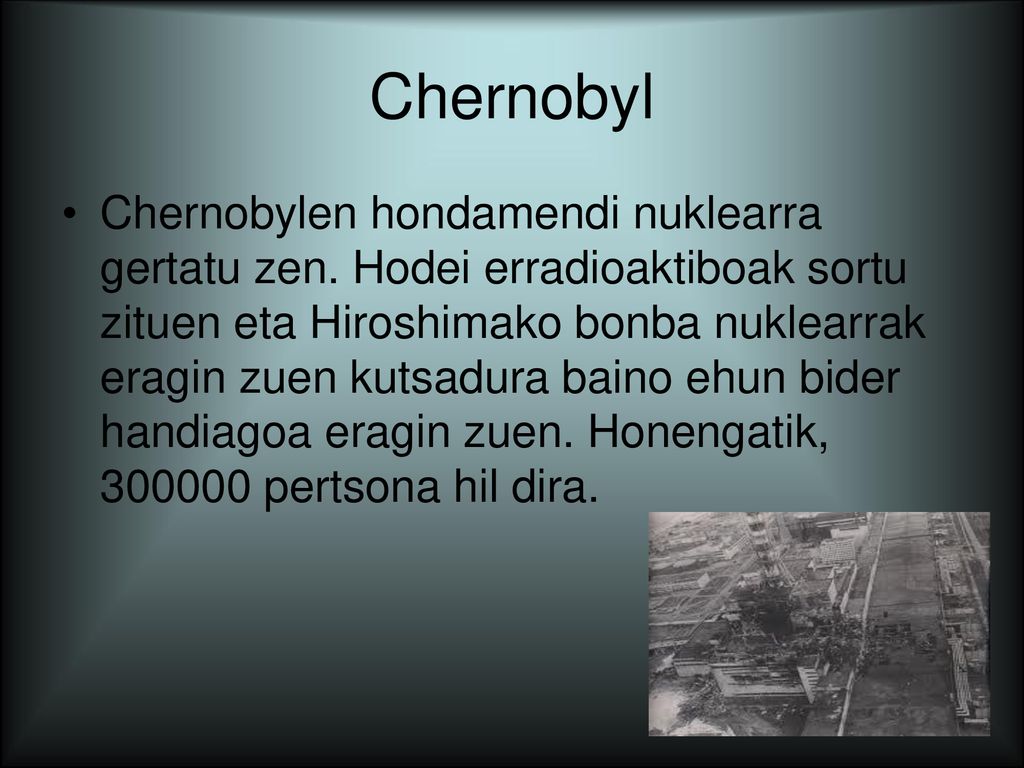 Chernobyl

• Chernobylen hondamendi nuklearra gertatu zen. Hodei erradioaktiboak sortu zituen eta Hiroshimako bonba nuklearrak eragin zuen kutsadura baino ehun bider handiagoa eragin zuen. Honengatik, 300000 pertsona hil dira.